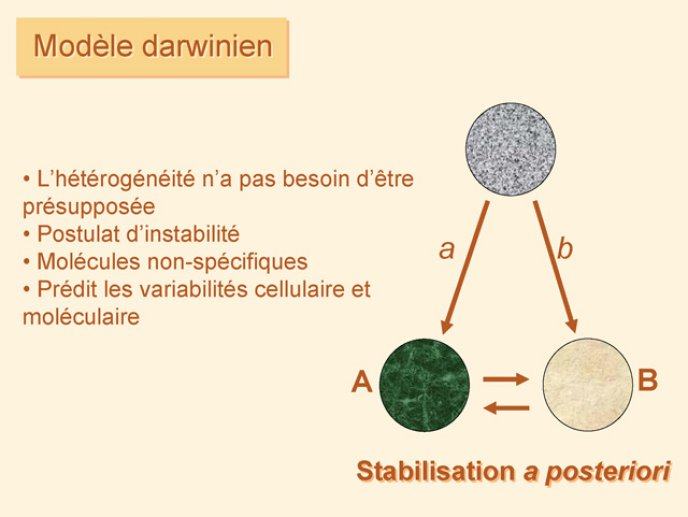 Modèle darwinien

• L'hétérogénéité n'a pas besoin d'être présupposée
• Postulat d'instabilité
• Molécules non-spécifiques
• Prédit les variabilités cellulaire et moléculaire

a
b
A
B

Stabilisation a posteriori